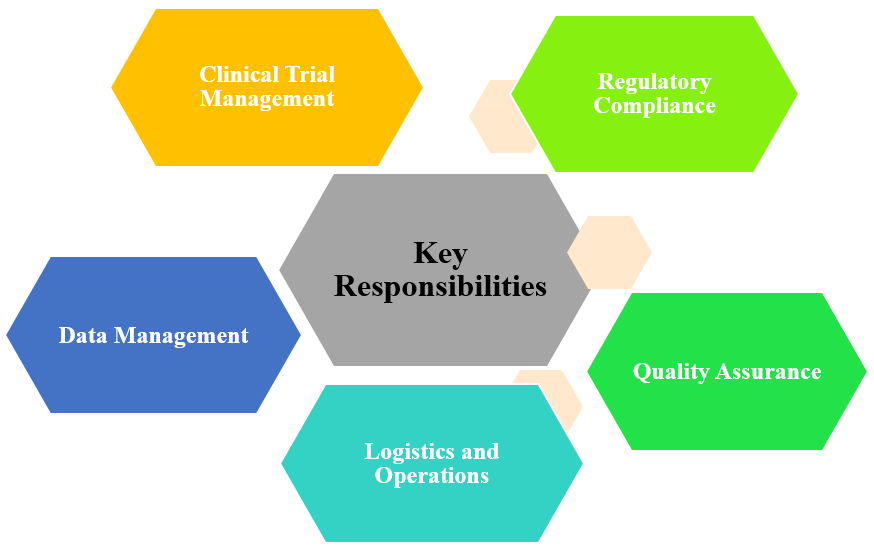 Clinical Trial Management

Regulatory Compliance

Key Responsibilities

Data Management

Quality Assurance

Logistics and Operations